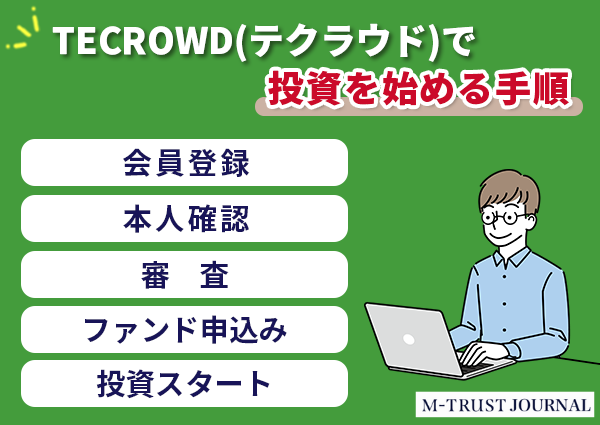 TECROWD(テクラウド)で
投資を始める手順

会員登録

本人確認

審　査

ファンド申込み

投資スタート

M-TRUST JOURNAL